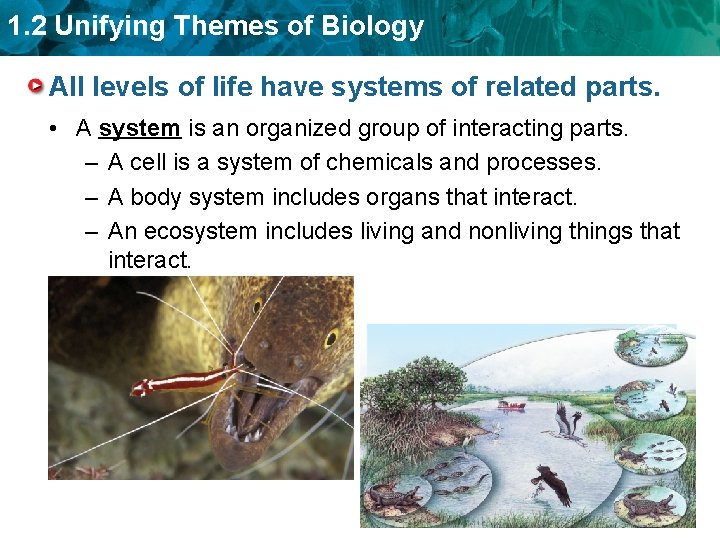 1.2 Unifying Themes of Biology

All levels of life have systems of related parts.

• A system is an organized group of interacting parts.
– A cell is a system of chemicals and processes.
– A body system includes organs that interact.
– An ecosystem includes living and nonliving things that interact.